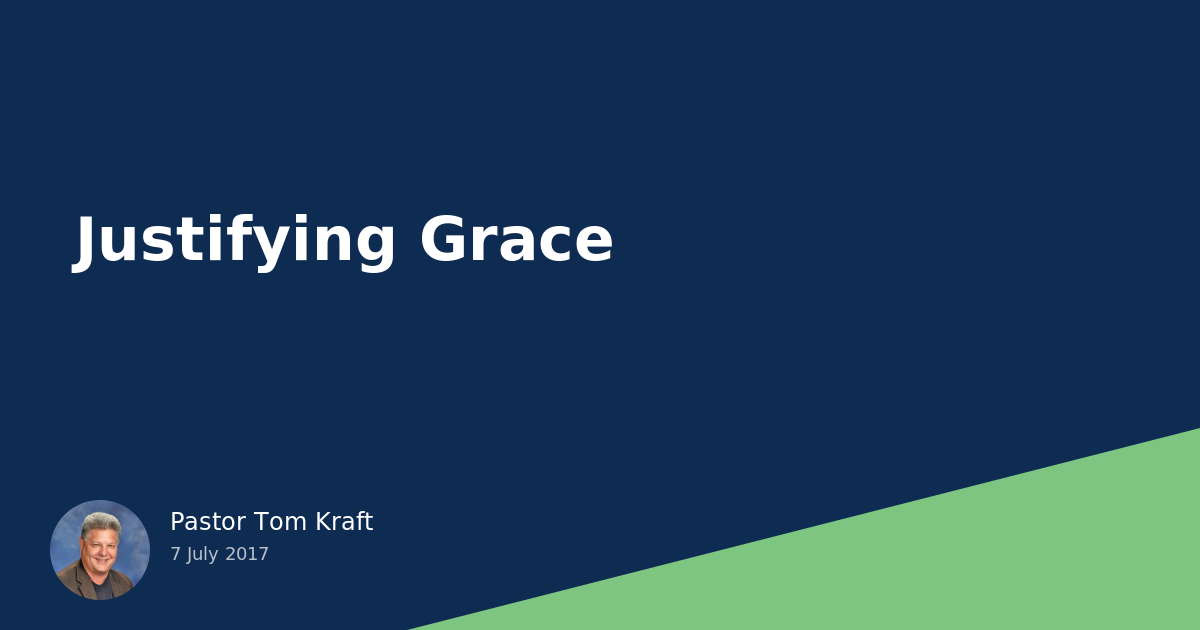 Justifying Grace

Pastor Tom Kraft
7 July 2017